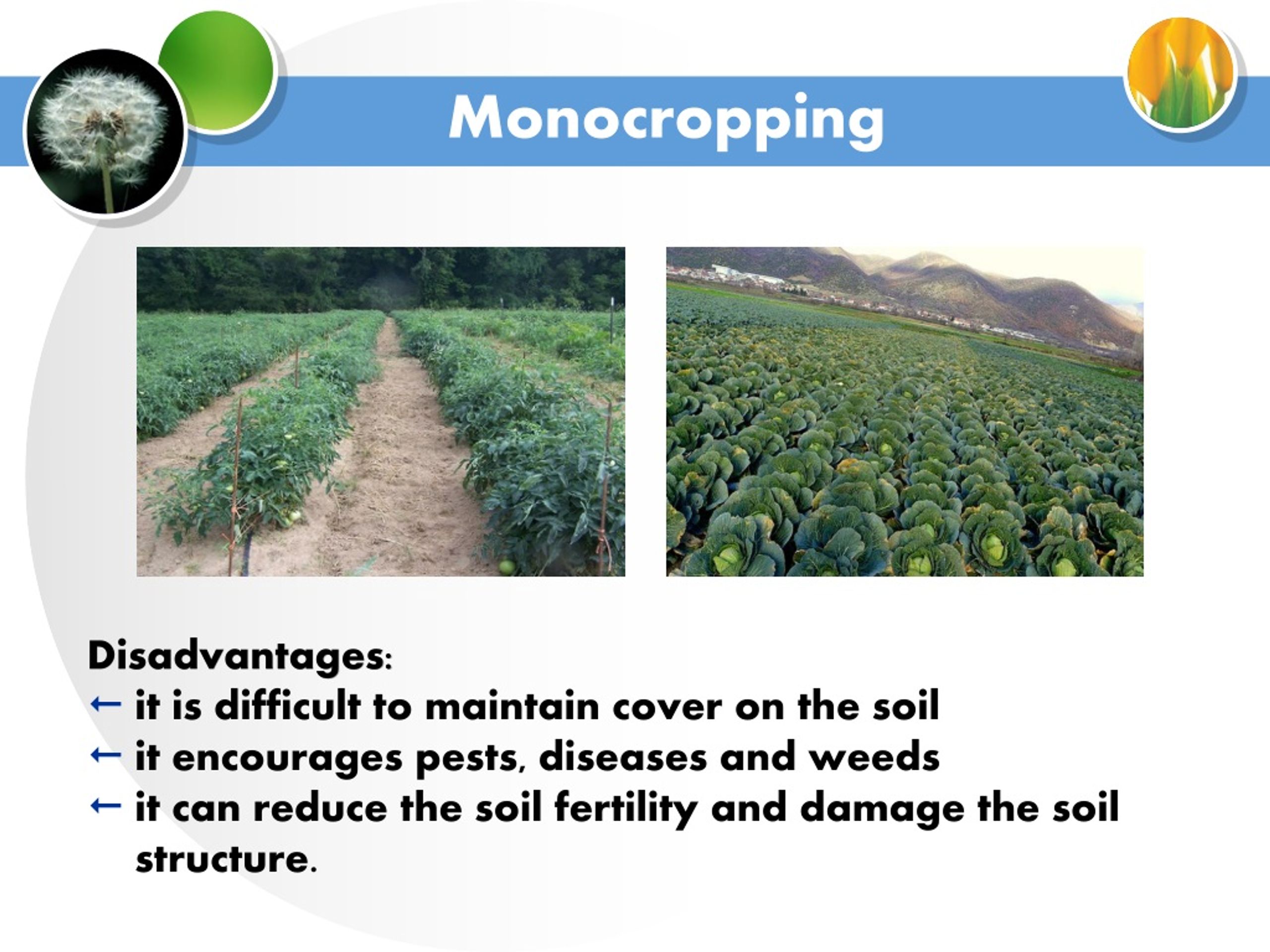 Monocropping

Disadvantages:
← it is difficult to maintain cover on the soil
← it encourages pests, diseases and weeds
← it can reduce the soil fertility and damage the soil structure.